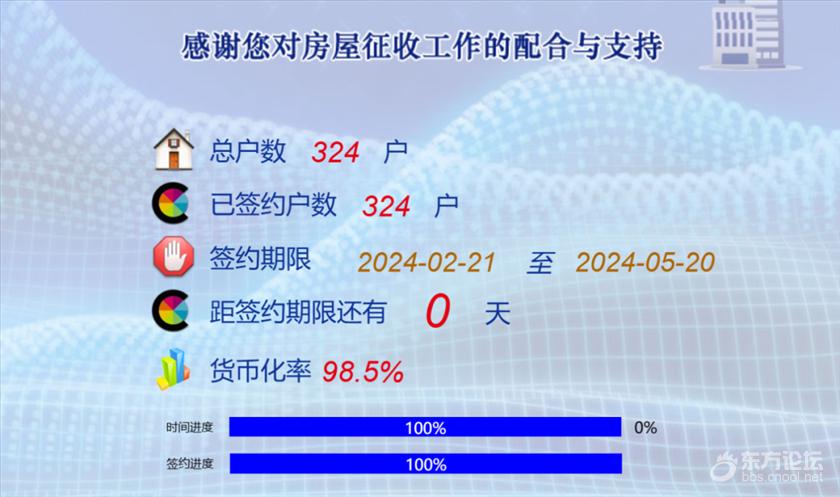 感谢您对房屋征收工作的配合与支持

总户数 324 户

已签约户数 324 户

签约期限 2024-02-21 至 2024-05-20

距签约期限还有 0 天

货币化率 98.5%

时间进度 100% 0%

签约进度 100%

东方论坛
bbs.cnool.net